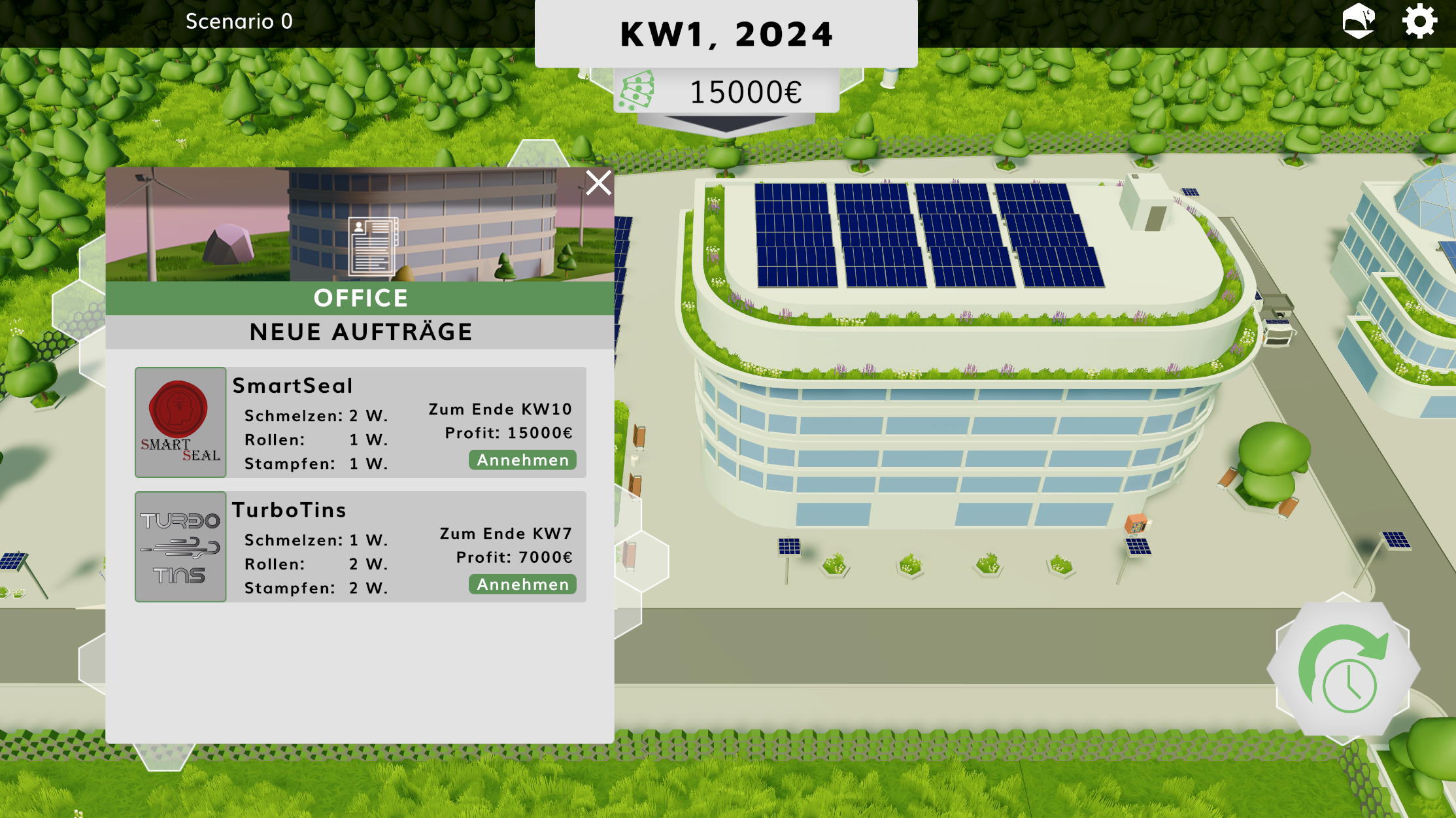 Scenario 0

KW1, 2024

15000€

OFFICE

NEUE AUFTRÄGE

SMART SEAL

SmartSeal

Schmelzen: 2 W.
Rollen: 1 W.
Stampfen: 1 W.

Zum Ende KW10
Profit: 15000€

Annehmen

TURBO TINS

TurboTins

Schmelzen: 1 W.
Rollen: 2 W.
Stampfen: 2 W.

Zum Ende KW7
Profit: 7000€

Annehmen